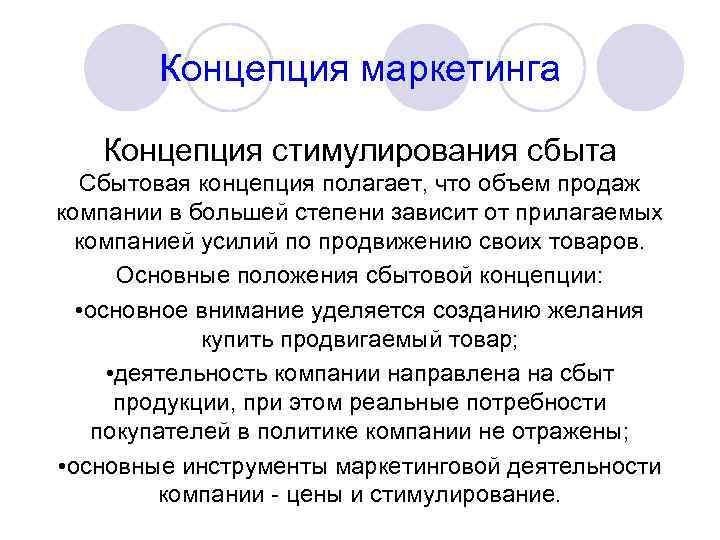 Концепция маркетинга

Концепция стимулирования сбыта

Сбытовая концепция полагает, что объем продаж компании в большей степени зависит от прилагаемых компанией усилий по продвижению своих товаров.

Основные положения сбытовой концепции:

•основное внимание уделяется созданию желания купить продвигаемый товар;

•деятельность компании направлена на сбыт продукции, при этом реальные потребности покупателей в политике компании не отражены;

•основные инструменты маркетинговой деятельности компании - цены и стимулирование.